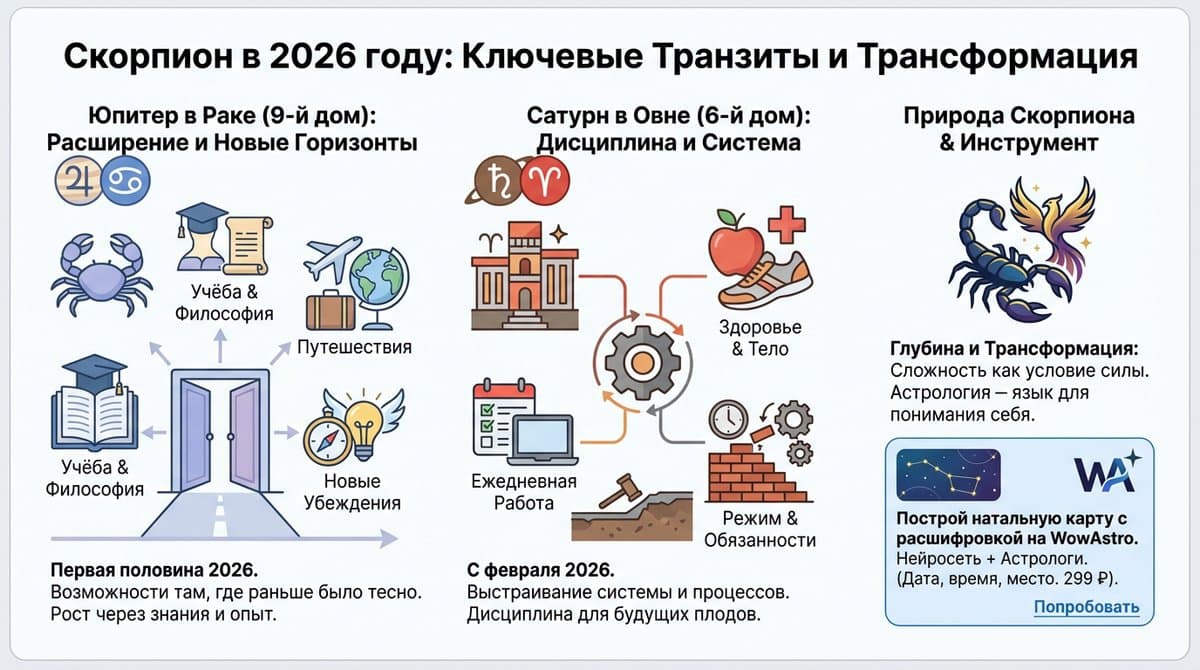 Скорпион в 2026 году: Ключевые Транзиты и Трансформация

Юпитер в Раке (9-й дом): Расширение и Новые Горизонты

Учёба & Философия

Путешествия

Учёба & Философия

Новые Убеждения

Первая половина 2026.
Возможности там, где раньше было тесно. Рост через знания и опыт.

Сатурн в Овне (6-й дом): Дисциплина и Система

Здоровье & Тело

Ежедневная Работа

Режим & Обязанности

С февраля 2026.
Выстраивание системы и процессов. Дисциплина для будущих плодов.

Природа Скорпиона & Инструмент

Глубина и Трансформация:
Сложность как условие силы. Астрология — язык для понимания себя.

WA

Построй натальную карту с расшифровкой на WowAstro.
Нейросеть + Астрологи. (Дата, время, место. 299 ₽).

Попробовать